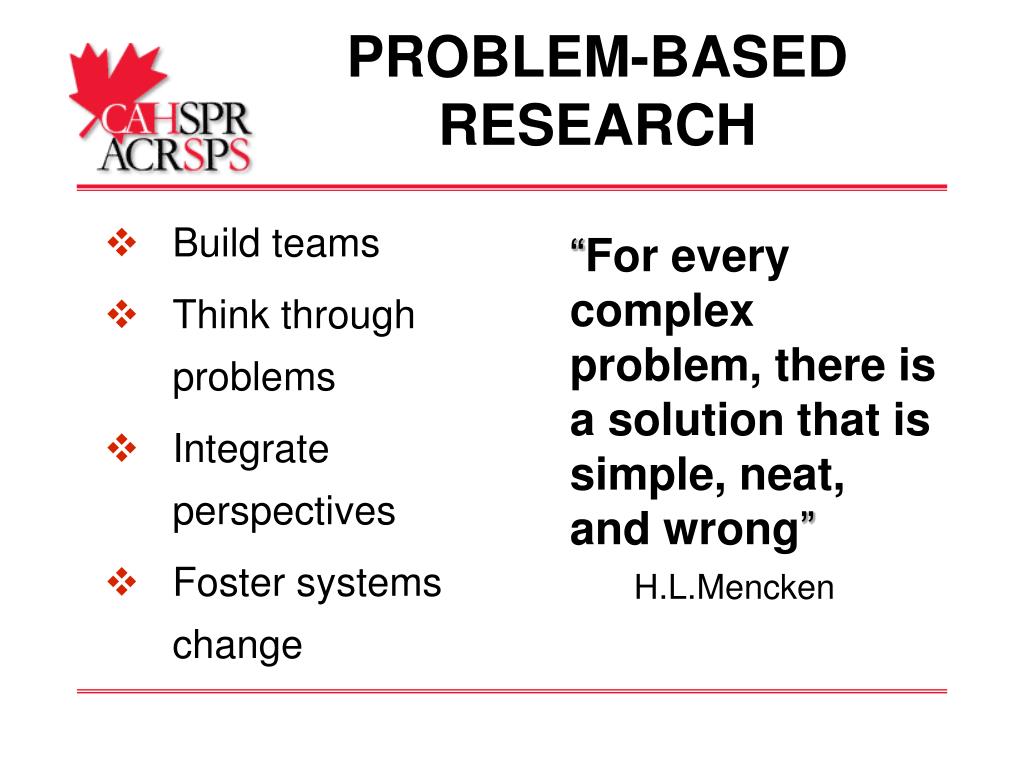 CAHSPR ACRSPS

PROBLEM-BASED RESEARCH

❖ Build teams
❖ Think through problems
❖ Integrate perspectives
❖ Foster systems change

“For every complex problem, there is a solution that is simple, neat, and wrong”
H.L.Mencken